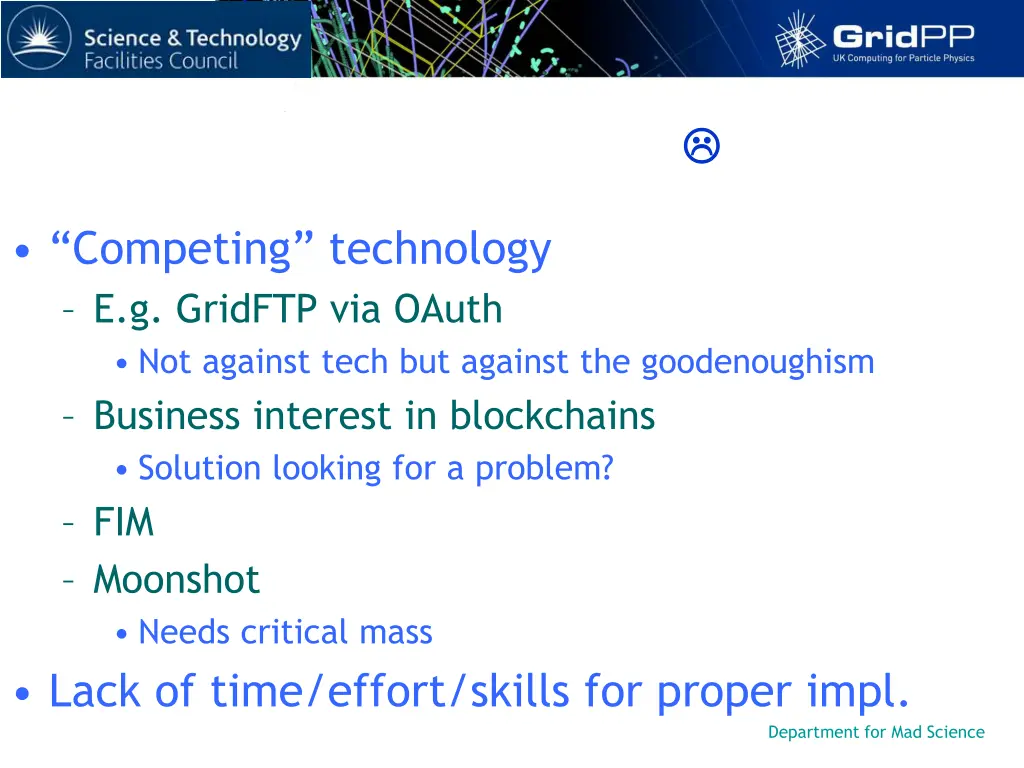 Science & Technology Facilities Council

GridPP
UK Computing for Particle Physics

☹

• “Competing” technology
– E.g. GridFTP via OAuth
• Not against tech but against the goodenoughism
– Business interest in blockchains
• Solution looking for a problem?
– FIM
– Moonshot
• Needs critical mass
• Lack of time/effort/skills for proper impl.

Department for Mad Science